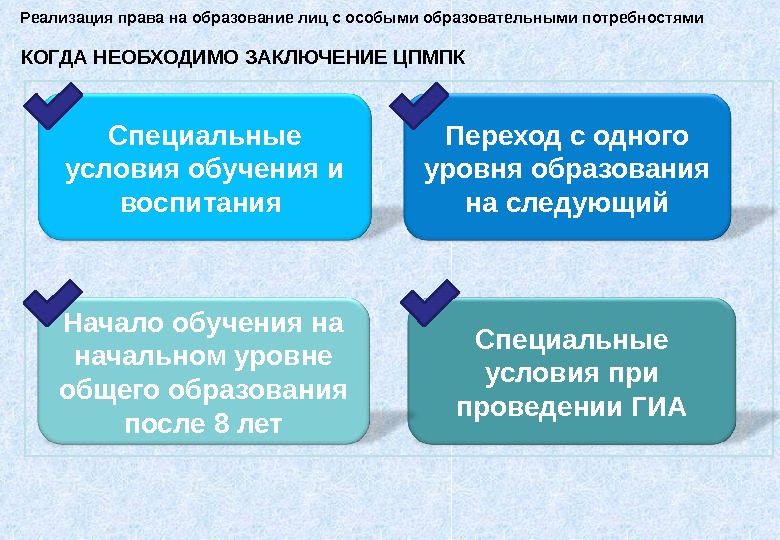 Реализация права на образование лиц с особыми образовательными потребностями

КОГДА НЕОБХОДИМО ЗАКЛЮЧЕНИЕ ЦПМПК

Специальные условия обучения и воспитания

Переход с одного уровня образования на следующий

Начало обучения на начальном уровне общего образования после 8 лет

Специальные условия при проведении ГИА